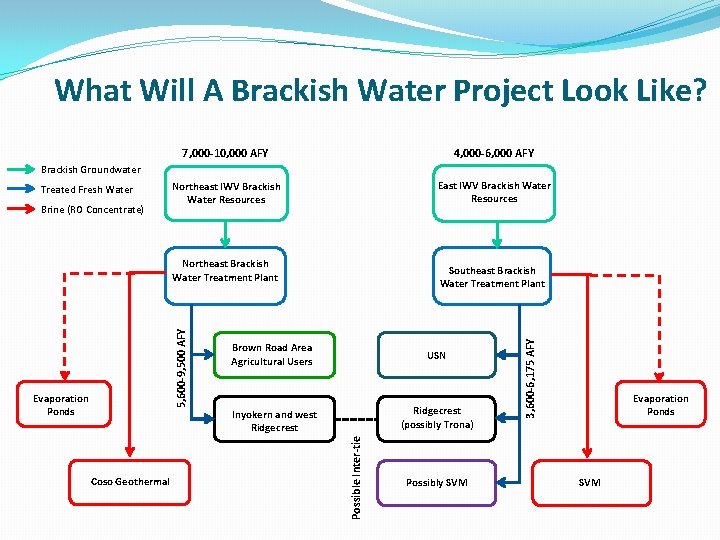 What Will A Brackish Water Project Look Like?

Brackish Groundwater
Treated Fresh Water
Brine (RO Concentrate)

7,000-10,000 AFY

Northeast IWV Brackish Water Resources

Northeast Brackish Water Treatment Plant

5,600-9,500 AFY

Brown Road Area Agricultural Users

Inyokern and west Ridgecrest

Evaporation Ponds

Coso Geothermal

Possible Inter-tie

4,000-6,000 AFY

East IWV Brackish Water Resources

Southeast Brackish Water Treatment Plant

3,600-6,175 AFY

USN

Ridgecrest (possibly Trona)

Possibly SVM

Evaporation Ponds

SVM